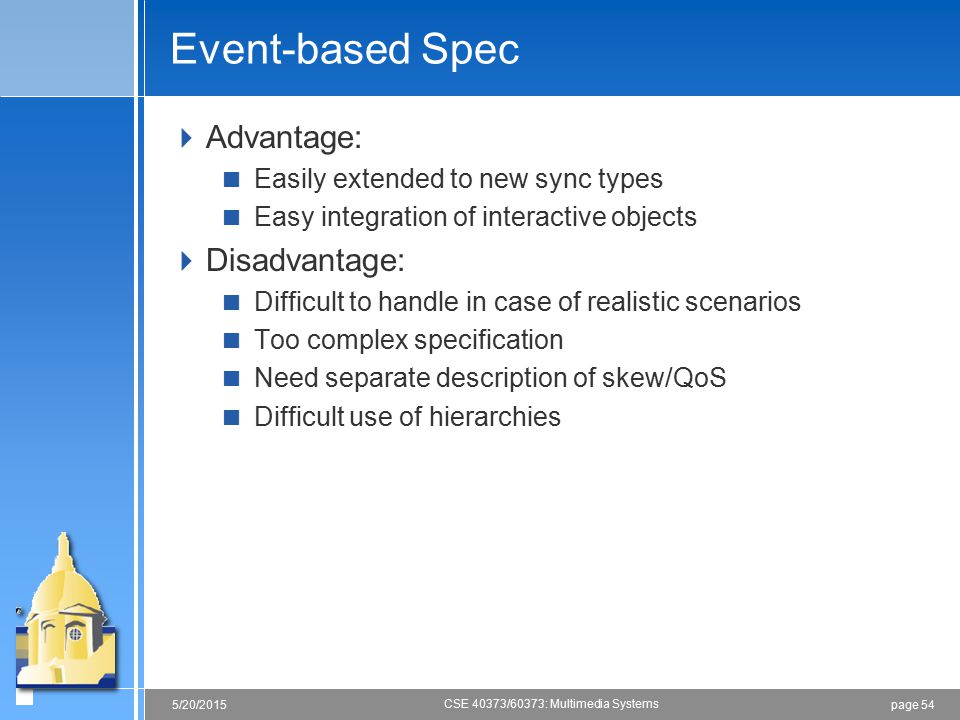 Event-based Spec

Advantage:

Easily extended to new sync types

Easy integration of interactive objects

Disadvantage:

Difficult to handle in case of realistic scenarios

Too complex specification

Need separate description of skew/QoS

Difficult use of hierarchies

5/20/2015

CSE 40373/60373: Multimedia Systems

page 54